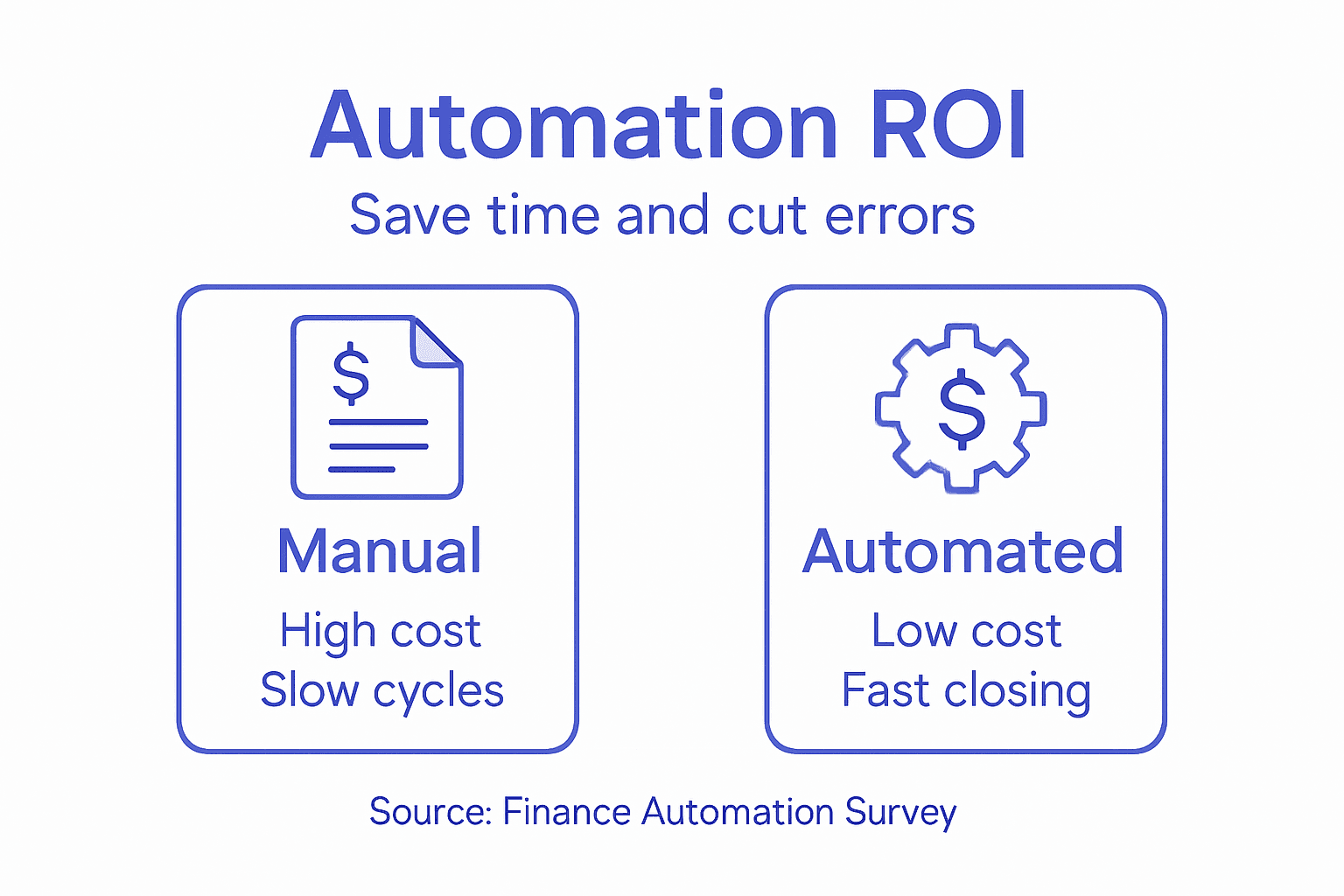 Automation ROI

Save time and cut errors

$

Manual

High cost
Slow cycles

$

Automated

Low cost
Fast closing

Source: Finance Automation Survey